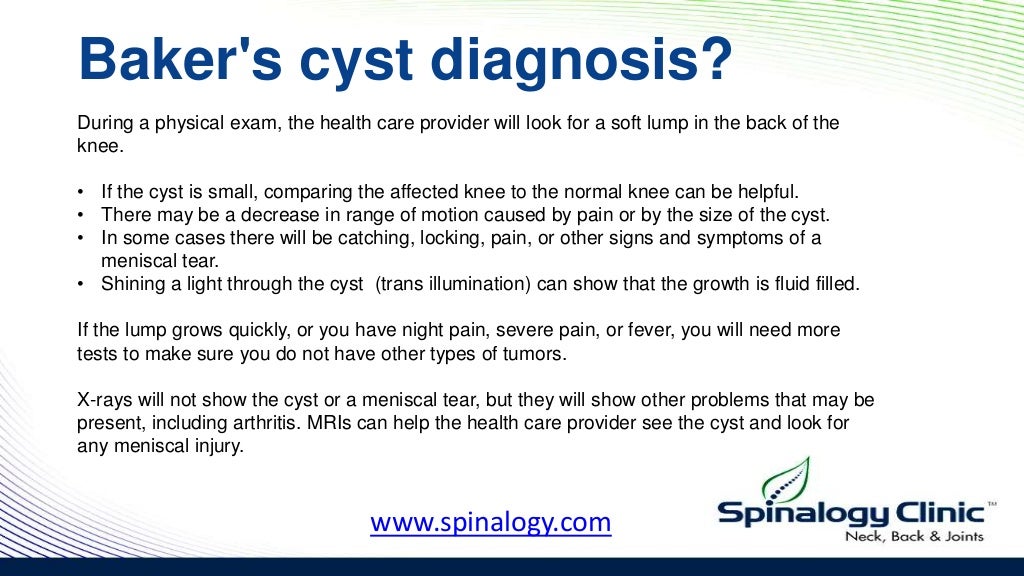 Baker's cyst diagnosis?

During a physical exam, the health care provider will look for a soft lump in the back of the knee.

• If the cyst is small, comparing the affected knee to the normal knee can be helpful.
• There may be a decrease in range of motion caused by pain or by the size of the cyst.
• In some cases there will be catching, locking, pain, or other signs and symptoms of a meniscal tear.
• Shining a light through the cyst (trans illumination) can show that the growth is fluid filled.

If the lump grows quickly, or you have night pain, severe pain, or fever, you will need more tests to make sure you do not have other types of tumors.

X-rays will not show the cyst or a meniscal tear, but they will show other problems that may be present, including arthritis. MRIs can help the health care provider see the cyst and look for any meniscal injury.

www.spinalogy.com

Spinalogy Clinic™
Neck, Back & Joints